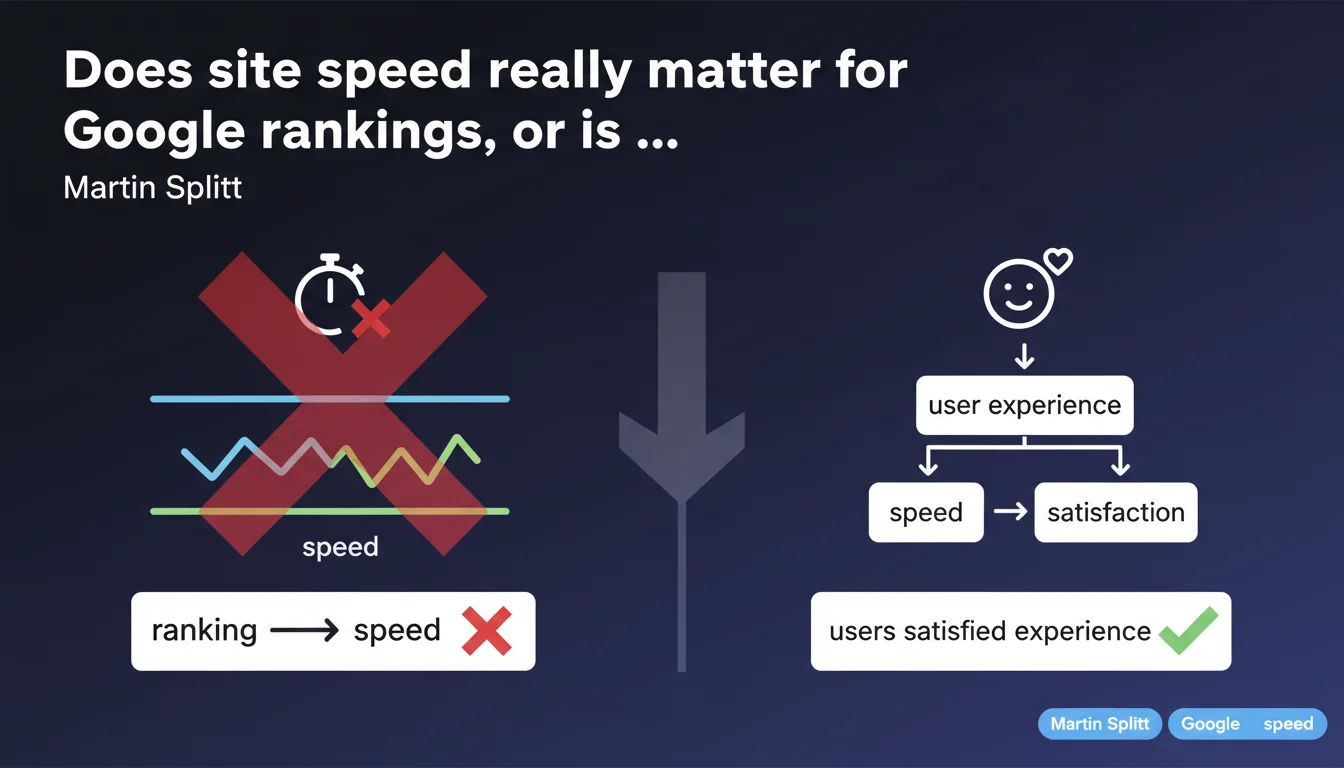 Does site speed really matter for Google rankings, or is ...

Martin Splitt

speed

ranking → speed

user experience

speed → satisfaction

users satisfied experience

Martin Splitt

Google speed